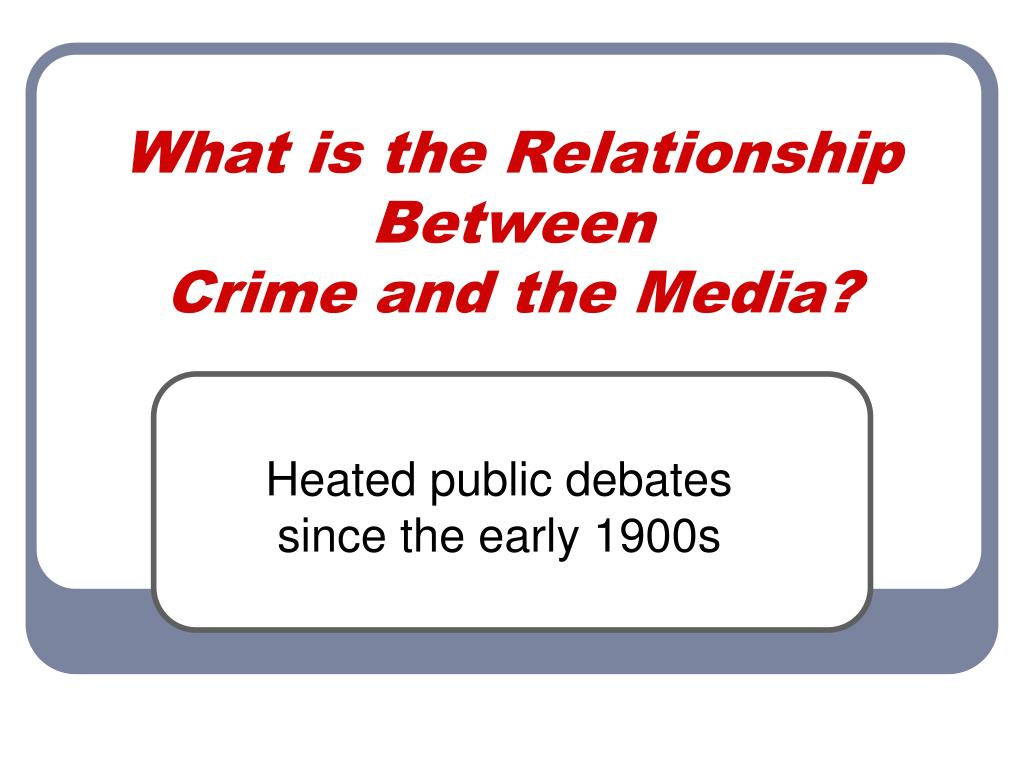 What is the Relationship Between Crime and the Media?

Heated public debates since the early 1900s